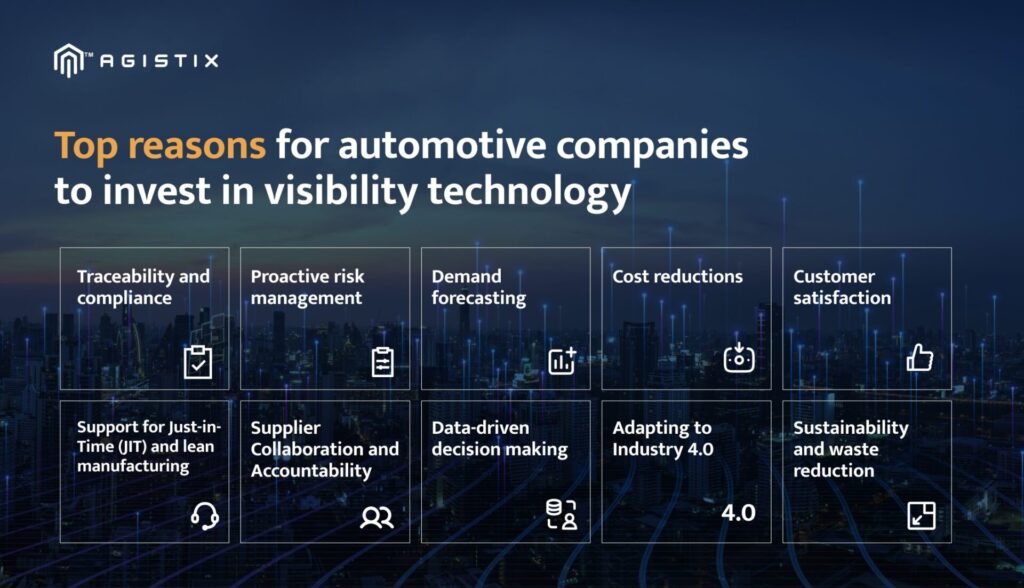 AGISTIX

Top reasons for automotive companies to invest in visibility technology

Traceability and compliance

Proactive risk management

Demand forecasting

Cost reductions

Customer satisfaction

Support for Just-in-Time (JIT) and lean manufacturing

Supplier Collaboration and Accountability

Data-driven decision making

Adapting to Industry 4.0

4.0

Sustainability and waste reduction